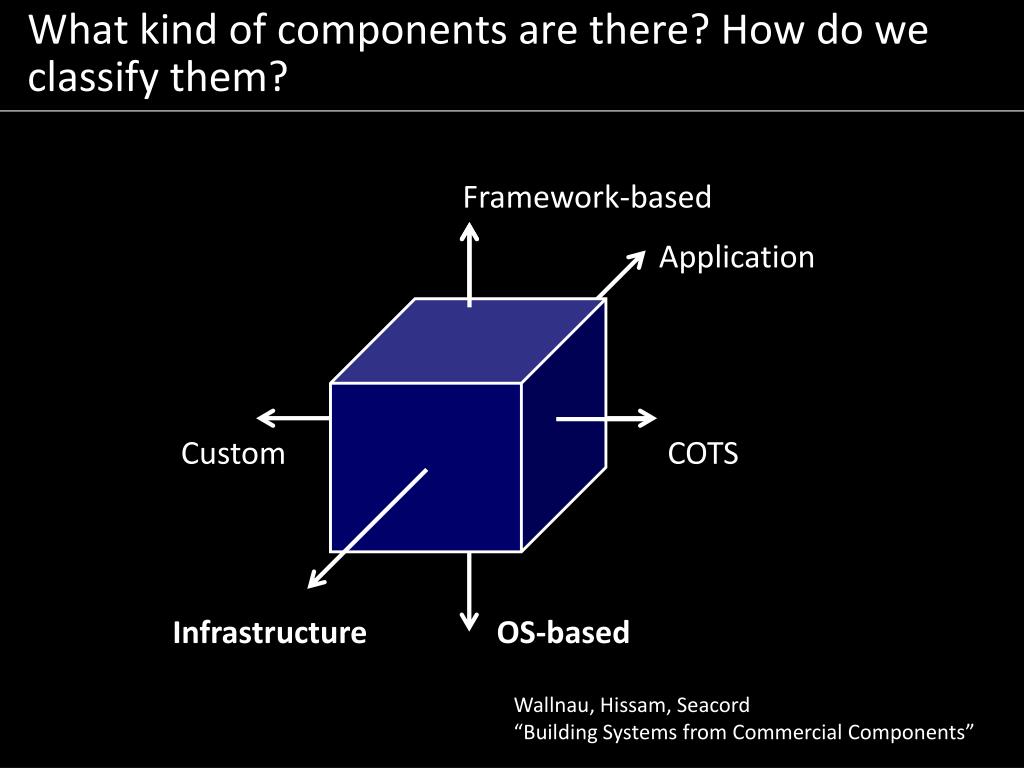 What kind of components are there? How do we classify them?

Framework-based

Application

Custom

COTS

Infrastructure

OS-based

Wallnau, Hissam, Seacord
“Building Systems from Commercial Components”